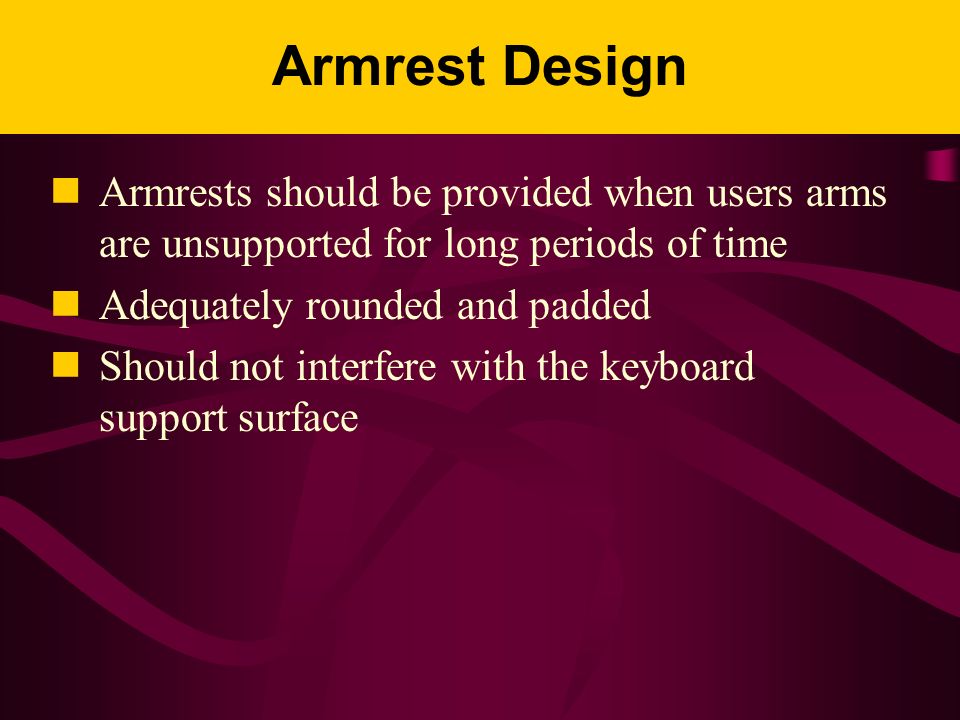 Armrest Design

- Armrests should be provided when users arms are unsupported for long periods of time
- Adequately rounded and padded
- Should not interfere with the keyboard support surface